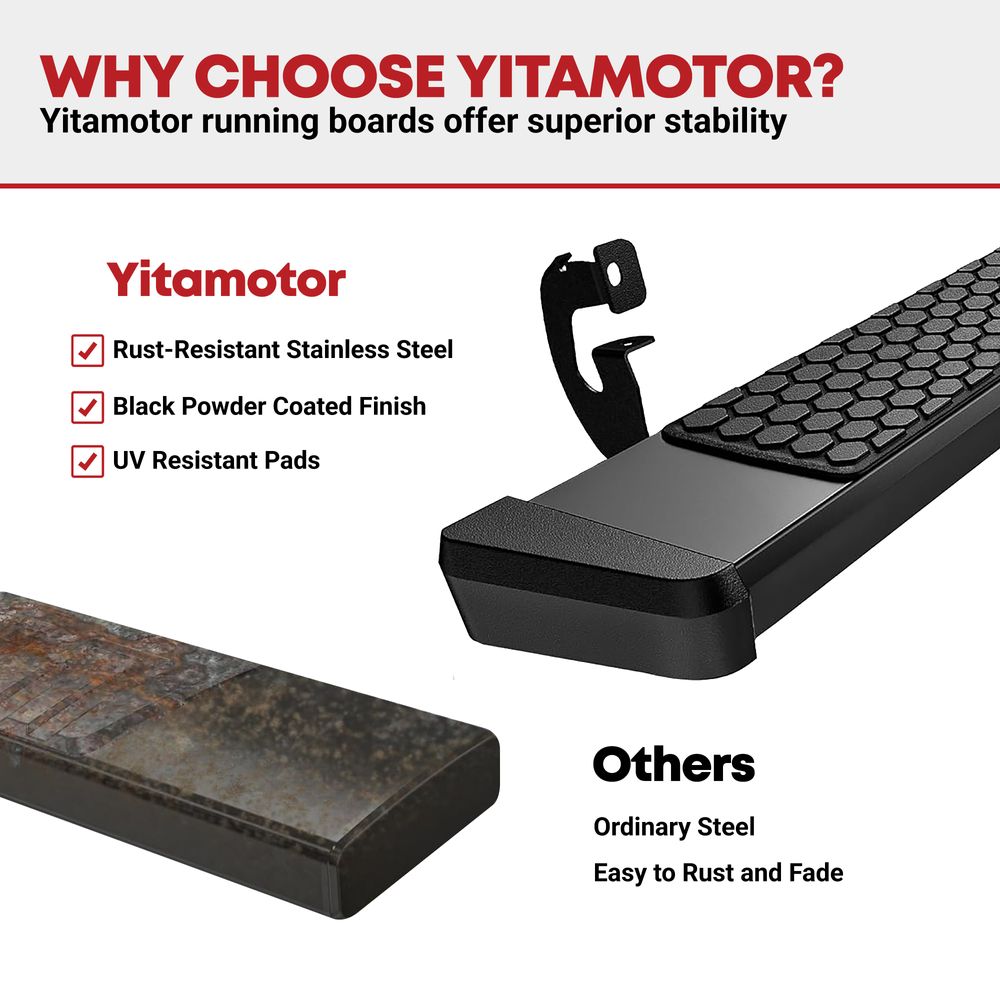 WHY CHOOSE YITAMOTOR?
Yitamotor running boards offer superior stability

Yitamotor

Rust-Resistant Stainless Steel

Black Powder Coated Finish

UV Resistant Pads

Others

Ordinary Steel

Easy to Rust and Fade